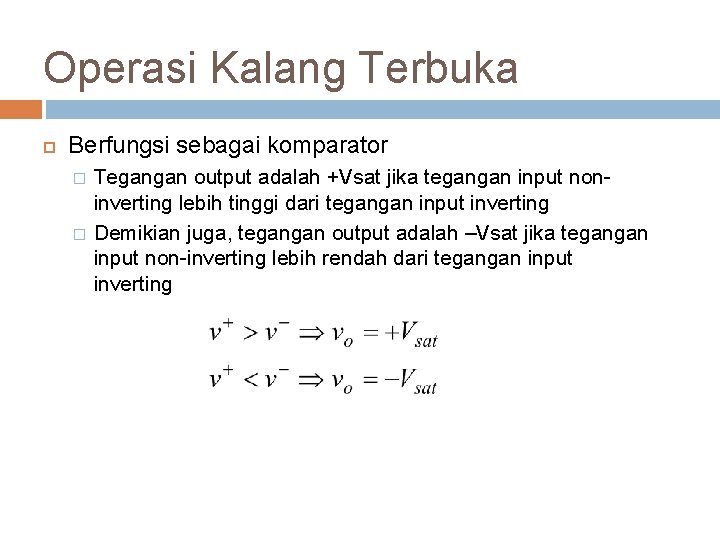 Operasi Kalang Terbuka

Berfungsi sebagai komparator

Tegangan output adalah +Vsat jika tegangan input non-inverting lebih tinggi dari tegangan input inverting

Demikian juga, tegangan output adalah –Vsat jika tegangan input non-inverting lebih rendah dari tegangan input inverting

$v^+ > v^- \Rightarrow v_o = +V_{sat}$

$v^+ < v^- \Rightarrow v_o = -V_{sat}$